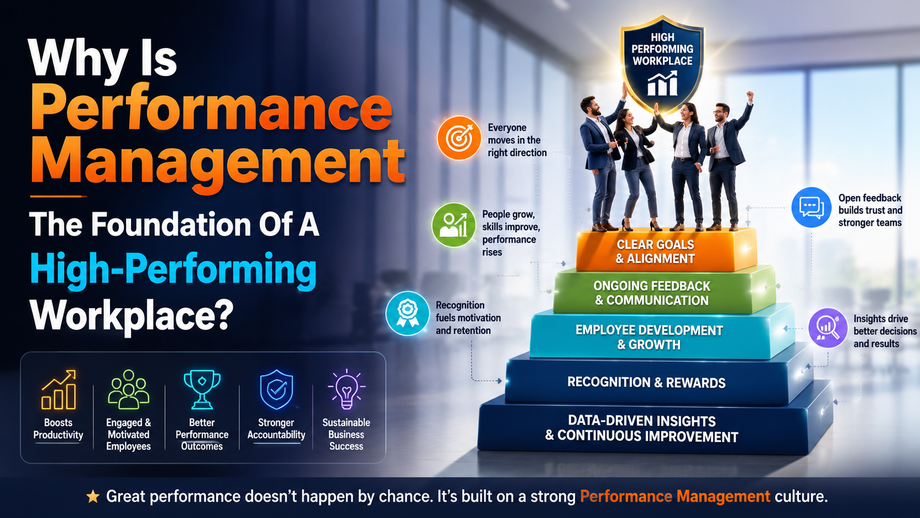 Why Is Performance Management

The Foundation Of A High-Performing Workplace?

Boosts Productivity

Engaged & Motivated Employees

Better Performance Outcomes

Stronger Accountability

Sustainable Business Success

HIGH PERFORMING WORKPLACE

Everyone moves in the right direction

People grow, skills improve, performance rises

Recognition fuels motivation and retention

Open feedback builds trust and stronger teams

Insights drive better decisions and results

CLEAR GOALS & ALIGNMENT

ONGOING FEEDBACK & COMMUNICATION

EMPLOYEE DEVELOPMENT & GROWTH

RECOGNITION & REWARDS

DATA-DRIVEN INSIGHTS & CONTINUOUS IMPROVEMENT

★ Great performance doesn't happen by chance. It's built on a strong Performance Management culture.